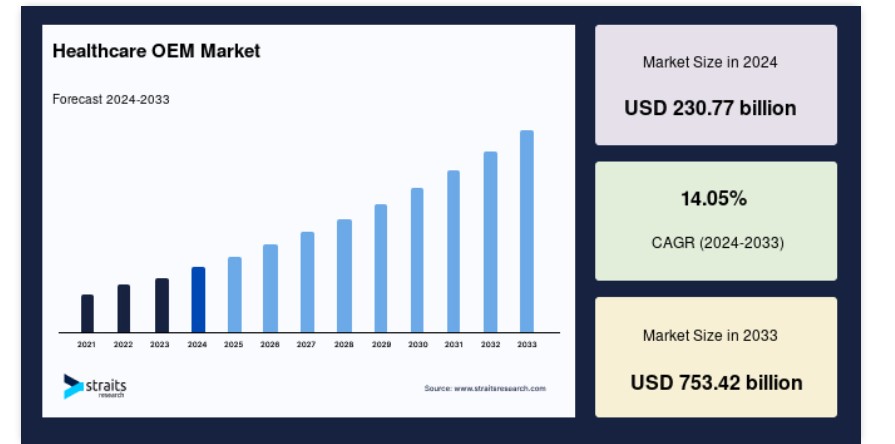 Healthcare OEM Market

Forecast 2024-2033

2021
2022
2023
2024
2025
2026
2027
2028
2029
2030
2031
2032
2033

straits research

Source: www.straitsresearch.com

Market Size in 2024

USD 230.77 billion

14.05%

CAGR (2024-2033)

Market Size in 2033

USD 753.42 billion